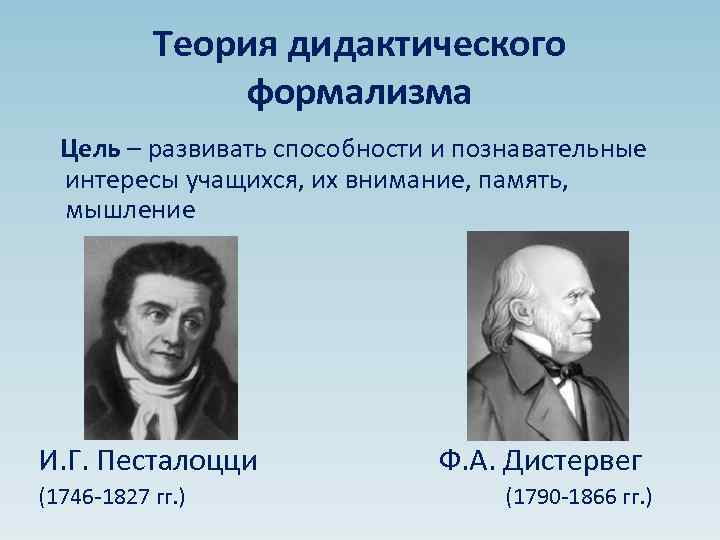 Теория дидактического формализма

Цель – развивать способности и познавательные интересы учащихся, их внимание, память, мышление

И.Г. Песталоцци
(1746-1827 гг.)

Ф.А. Дистервег
(1790-1866 гг.)